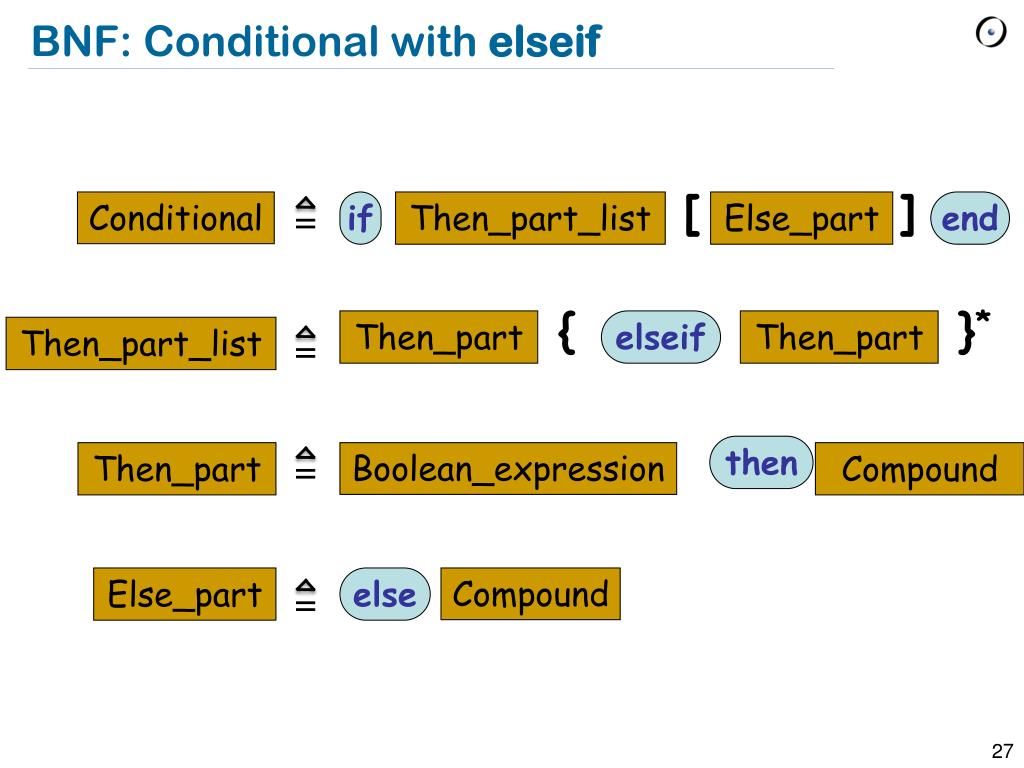 BNF: Conditional with elseif

Conditional $\triangleq$ if Then_part_list [ Else_part ] end

Then_part_list $\triangleq$ Then_part { elseif Then_part }*

Then_part $\triangleq$ Boolean_expression then Compound

Else_part $\triangleq$ else Compound

27